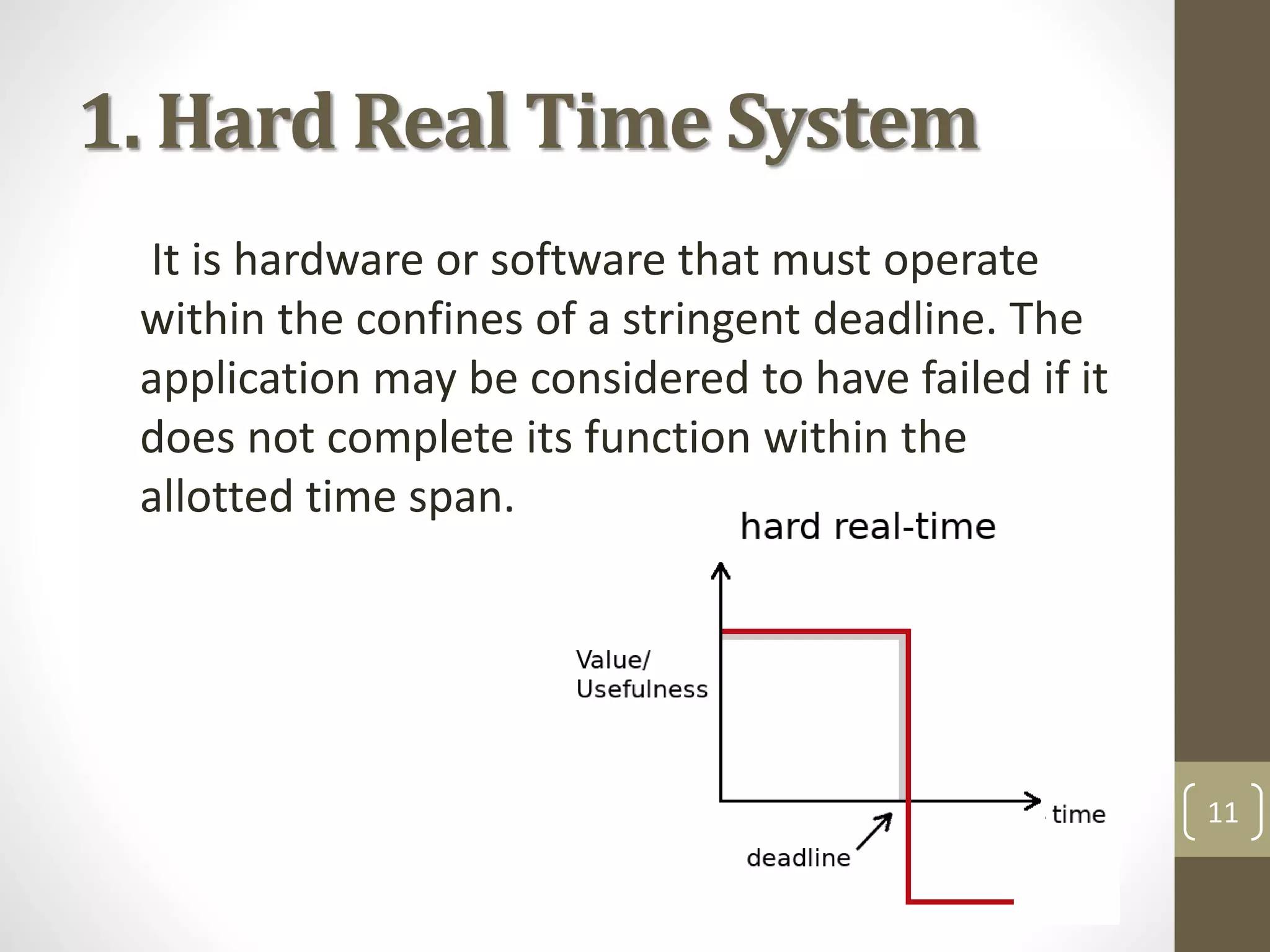 1. Hard Real Time System

It is hardware or software that must operate within the confines of a stringent deadline. The application may be considered to have failed if it does not complete its function within the allotted time span.

hard real-time

Value/
Usefulness

time

deadline

11